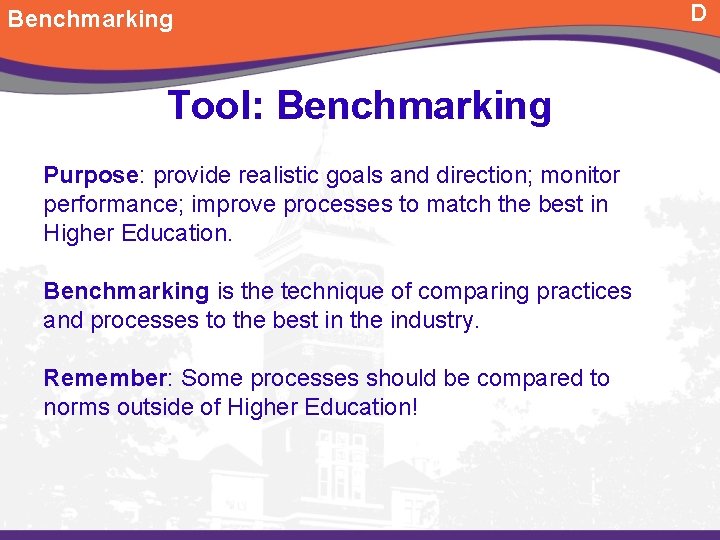 Benchmarking

D

Tool: Benchmarking

Purpose: provide realistic goals and direction; monitor performance; improve processes to match the best in Higher Education.

Benchmarking is the technique of comparing practices and processes to the best in the industry.

Remember: Some processes should be compared to norms outside of Higher Education!